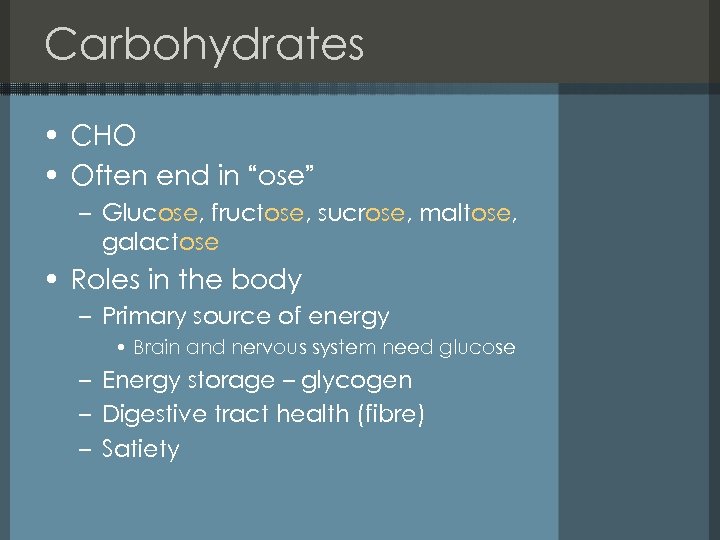 Carbohydrates

• CHO
• Often end in “ose”
– Glucose, fructose, sucrose, maltose, galactose
• Roles in the body
– Primary source of energy
• Brain and nervous system need glucose
– Energy storage – glycogen
– Digestive tract health (fibre)
– Satiety